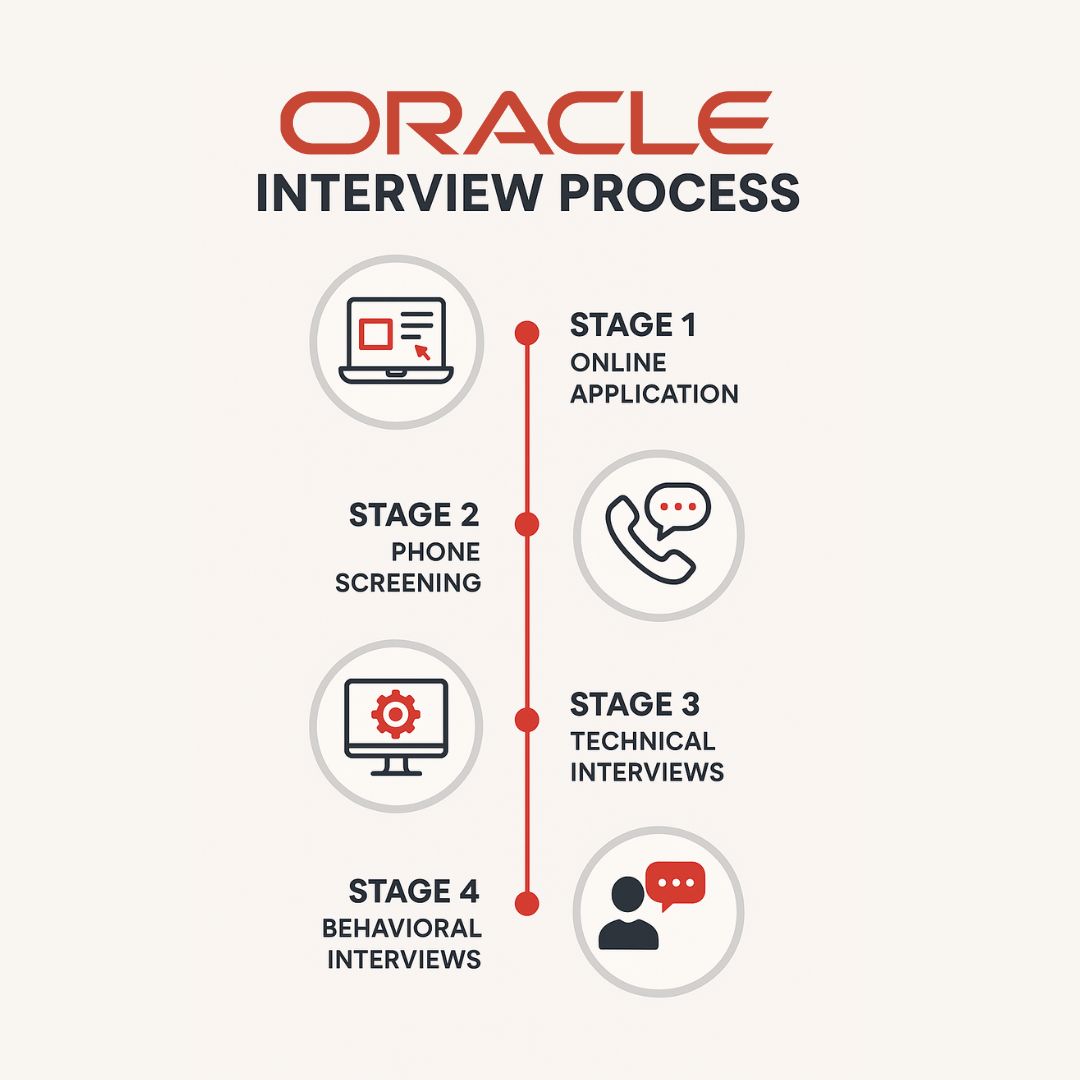 ORACLE
INTERVIEW PROCESS

STAGE 1
ONLINE APPLICATION

STAGE 2
PHONE SCREENING

STAGE 3
TECHNICAL INTERVIEWS

STAGE 4
BEHAVIORAL INTERVIEWS